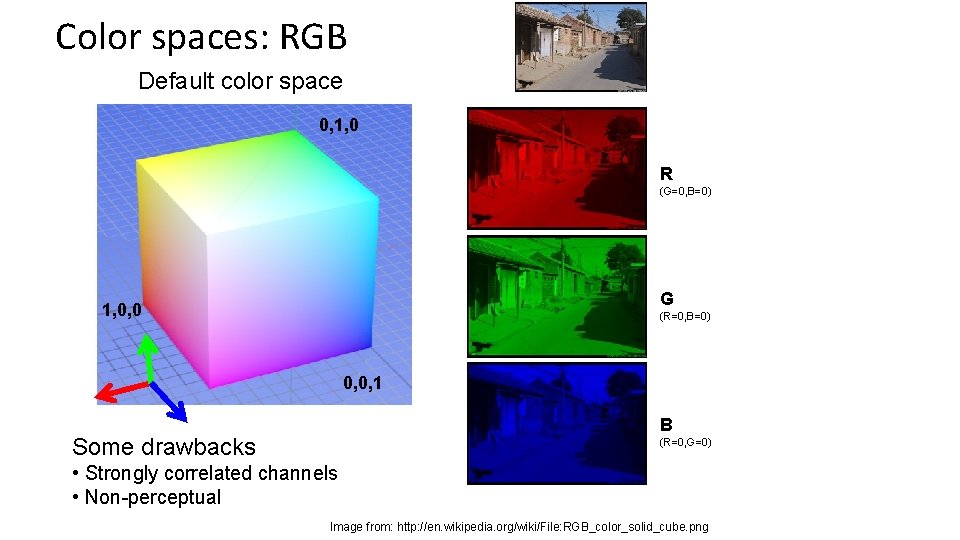 Color spaces: RGB

Default color space

0,1,0

1,0,0

0,0,1

R
(G=0,B=0)

G
(R=0,B=0)

B
(R=0,G=0)

Some drawbacks
• Strongly correlated channels
• Non-perceptual

Image from: http://en.wikipedia.org/wiki/File:RGB_color_solid_cube.png